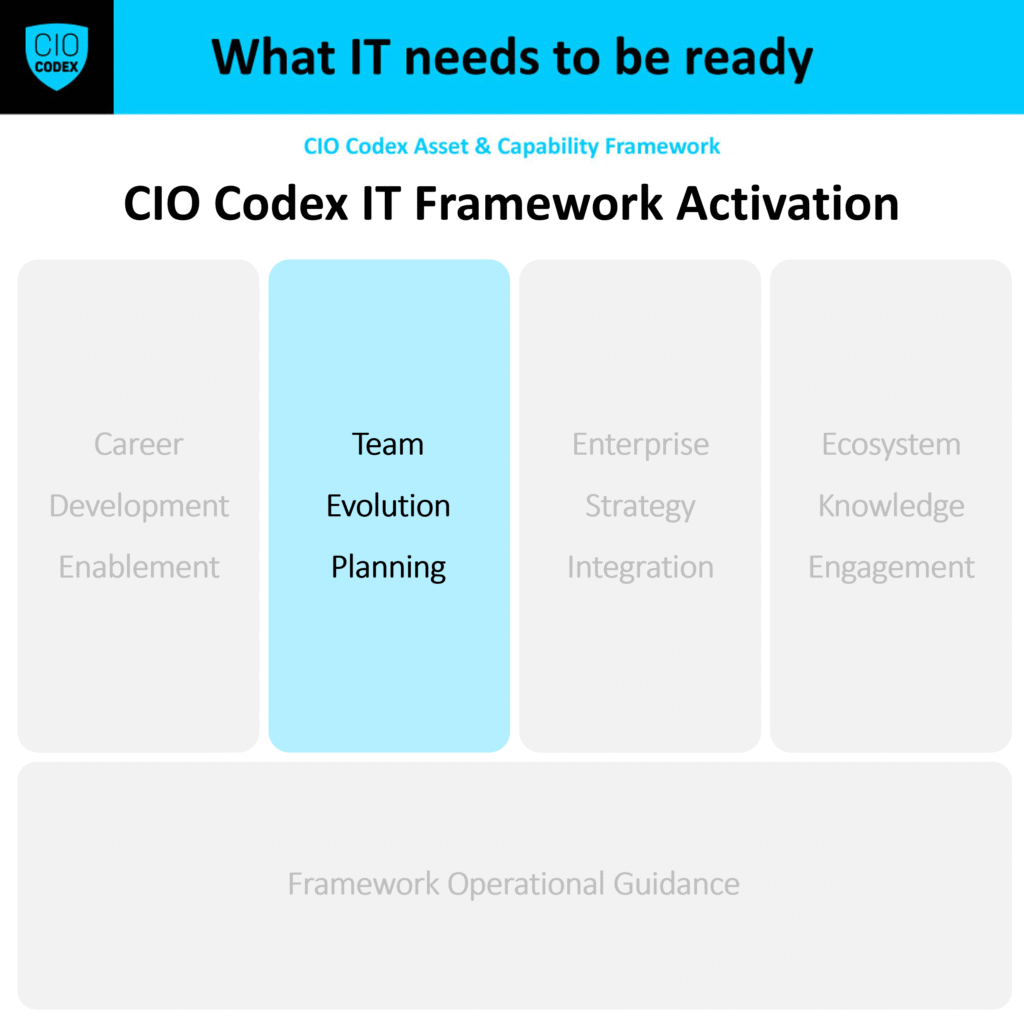 CIO CODEX

What IT needs to be ready

CIO Codex Asset & Capability Framework

CIO Codex IT Framework Activation

Career Development Enablement

Team Evolution Planning

Enterprise Strategy Integration

Ecosystem Knowledge Engagement

Framework Operational Guidance